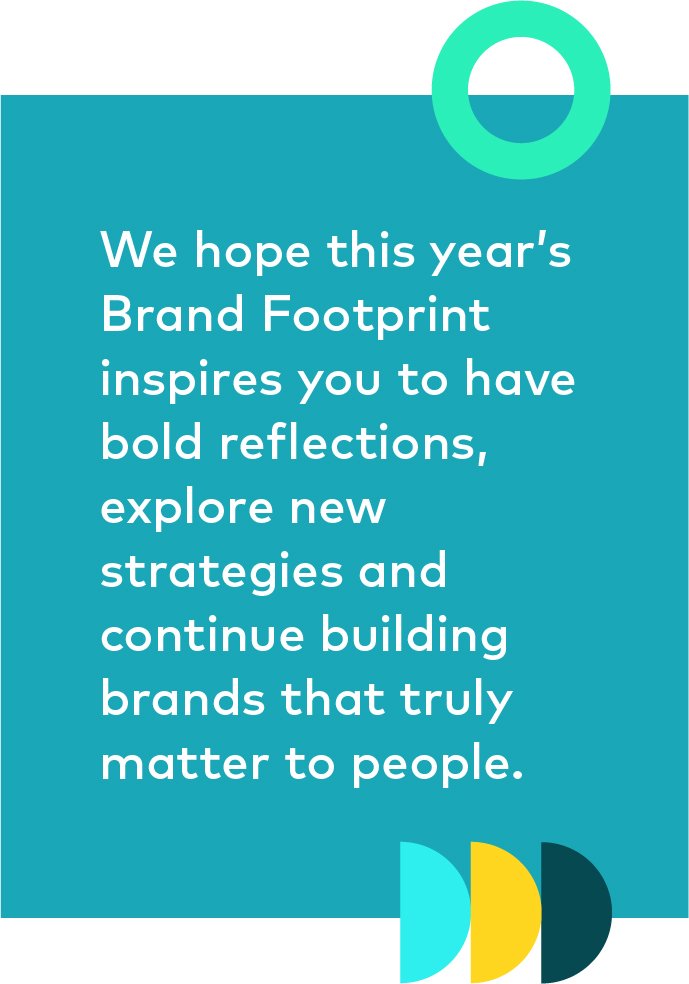 We hope this year's Brand Footprint inspires you to have bold reflections, explore new strategies and continue building brands that truly matter to people.